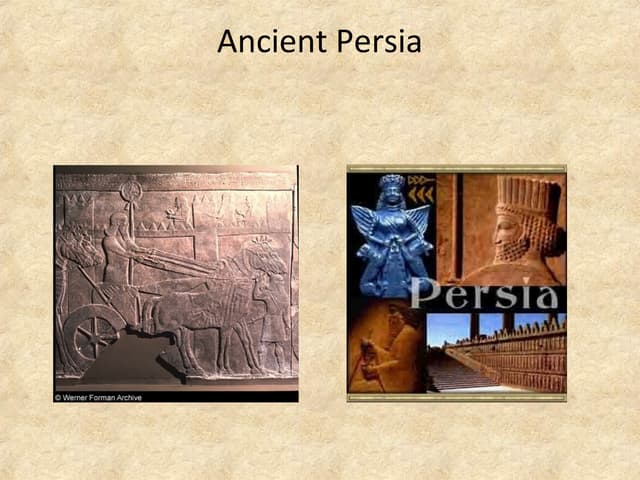 Ancient Persia

© Werner Forman Archive

Persia